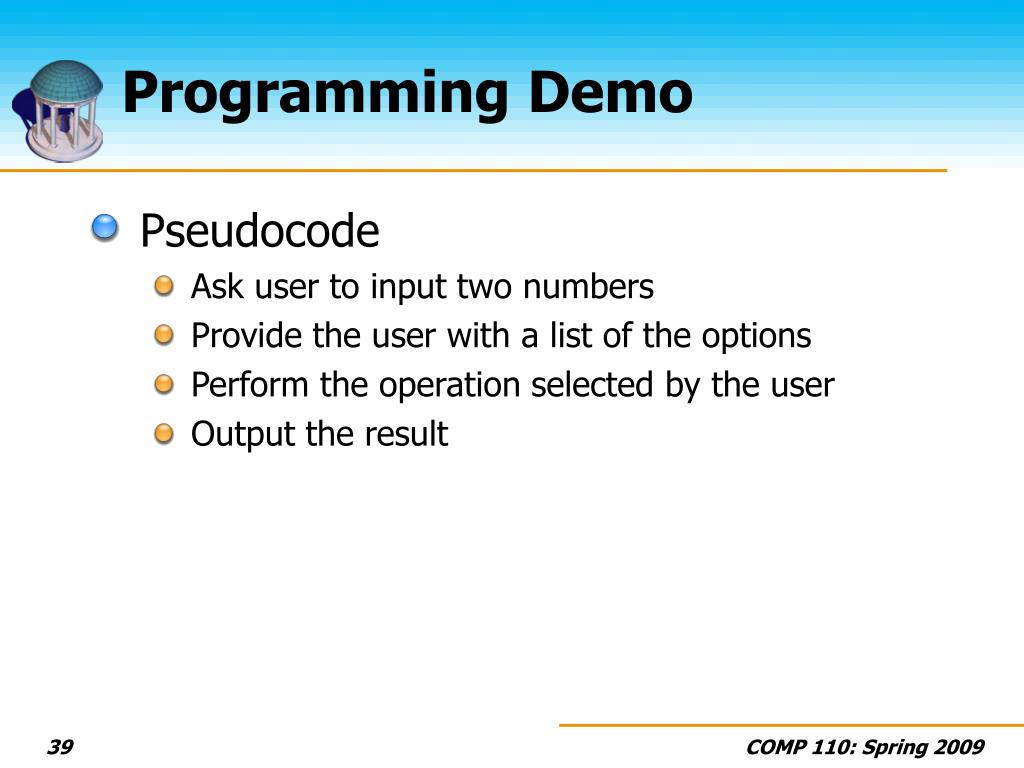 Programming Demo

Pseudocode

Ask user to input two numbers

Provide the user with a list of the options

Perform the operation selected by the user

Output the result

39

COMP 110: Spring 2009